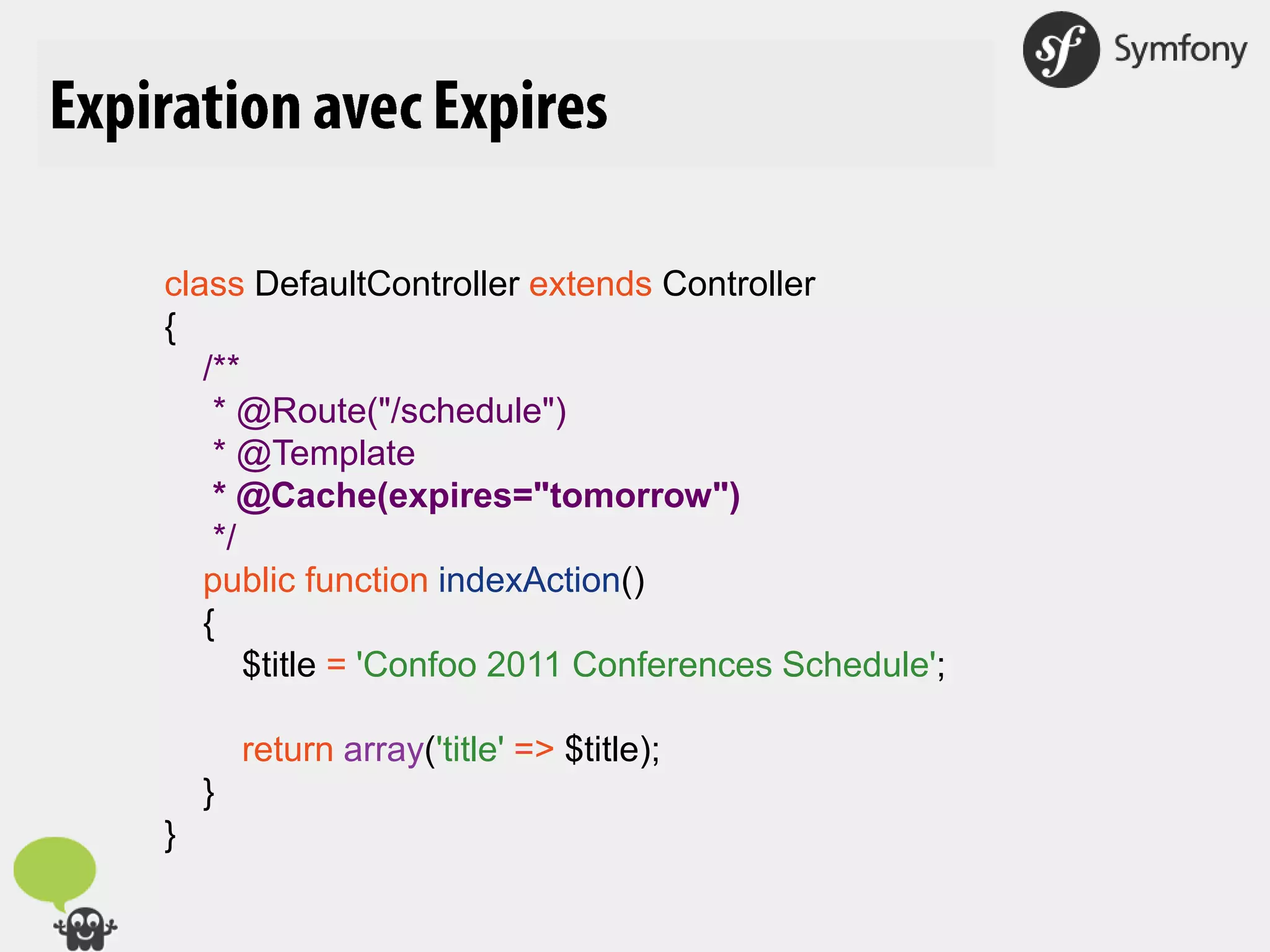 Expiration avec Expires

sf Symfony

class DefaultController extends Controller
{
 /**
 * @Route("/schedule")
 * @Template
 * @Cache(expires="tomorrow")
 */
 public function indexAction()
 {
 $title = 'Confoo 2011 Conferences Schedule';

 return array('title' => $title);
 }
}